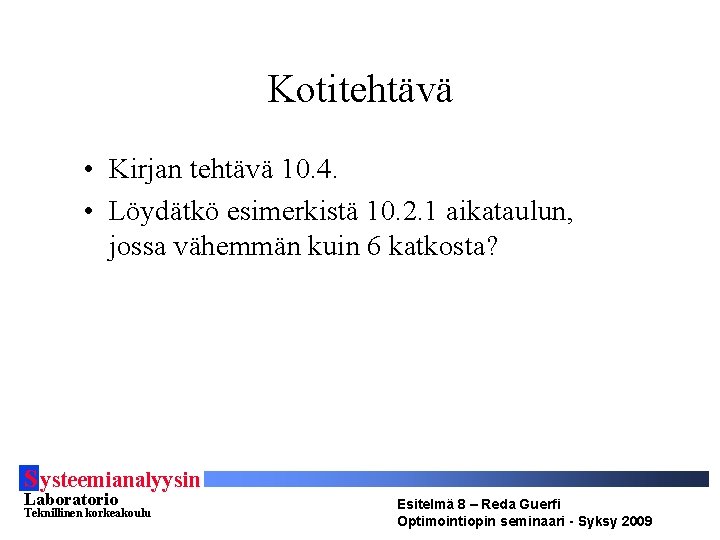 Kotitehtävä

• Kirjan tehtävä 10.4.
• Löydätkö esimerkistä 10.2.1 aikataulun, jossa vähemmän kuin 6 katkosta?

Systeemianalyysin
Laboratorio
Teknillinen korkeakoulu

Esitelmä 8 – Reda Guerfi
Optimointiopin seminaari - Syksy 2009